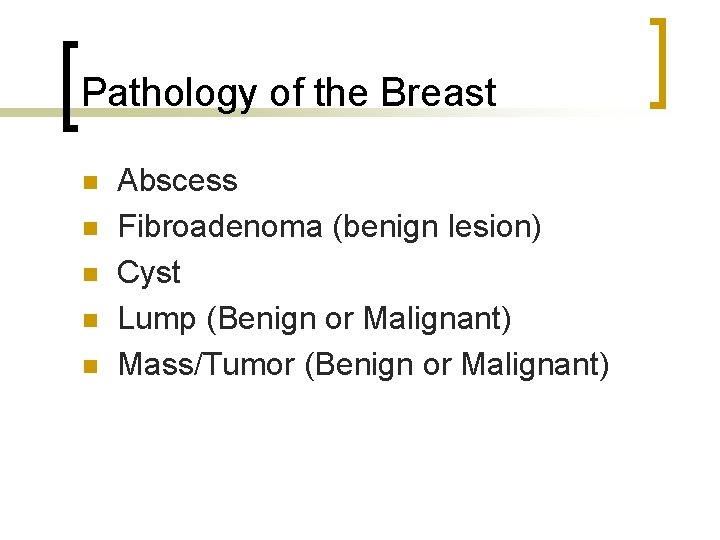 Pathology of the Breast

- Abscess
- Fibroadenoma (benign lesion)
- Cyst
- Lump (Benign or Malignant)
- Mass/Tumor (Benign or Malignant)